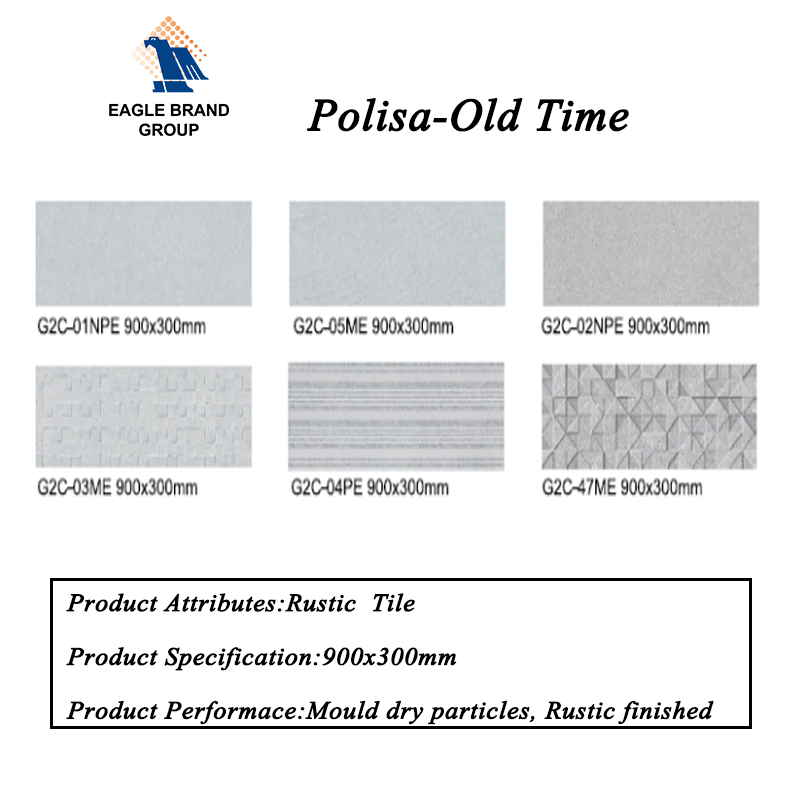 EAGLE BRAND GROUP

Polisa-Old Time

G2C-01NPE 900x300mm

G2C-05ME 900x300mm

G2C-02NPE 900x300mm

G2C-03ME 900x300mm

G2C-04PE 900x300mm

G2C-47ME 900x300mm

Product Attributes:Rustic Tile

Product Specification:900x300mm

Product Performace:Mould dry particles, Rustic finished